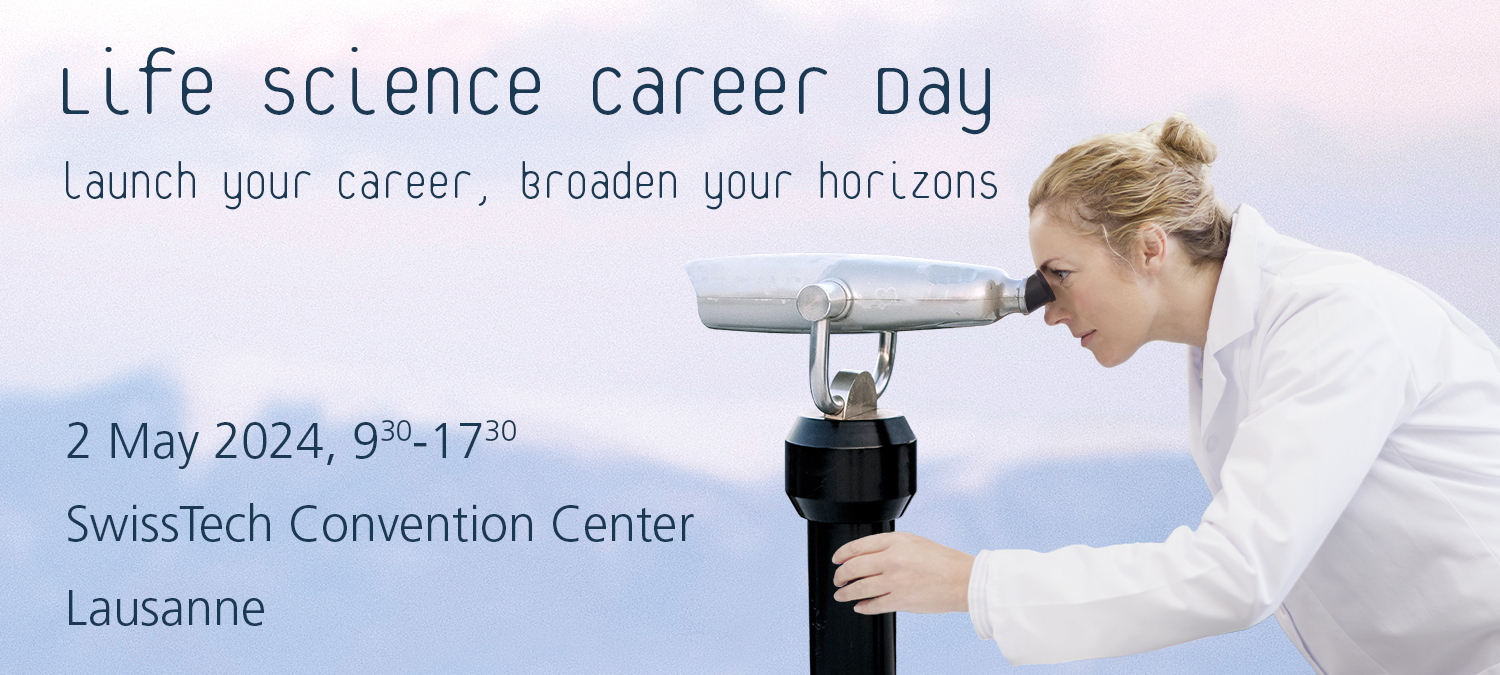 Life science career Day

launch your career, broaden your horizons

2 May 2024, $9^{30}$-$17^{30}$

SwissTech Convention Center

Lausanne